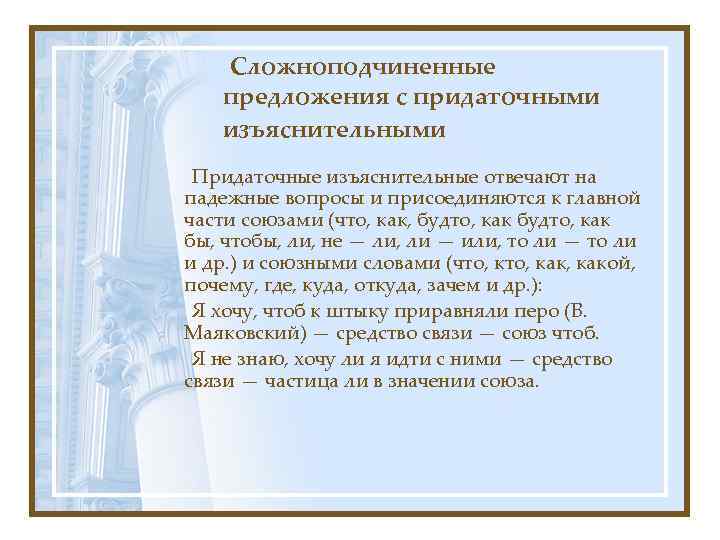 Сложноподчиненные предложения с придаточными изъяснительными

Придаточные изъяснительные отвечают на падежные вопросы и присоединяются к главной части союзами (что, как, будто, как будто, как бы, чтобы, ли, не — ли, ли — или, то ли — то ли и др.) и союзными словами (что, кто, как, какой, почему, где, куда, откуда, зачем и др.):

Я хочу, чтоб к штыку приравняли перо (В. Маяковский) — средство связи — союз чтоб.

Я не знаю, хочу ли я идти с ними — средство связи — частица ли в значении союза.